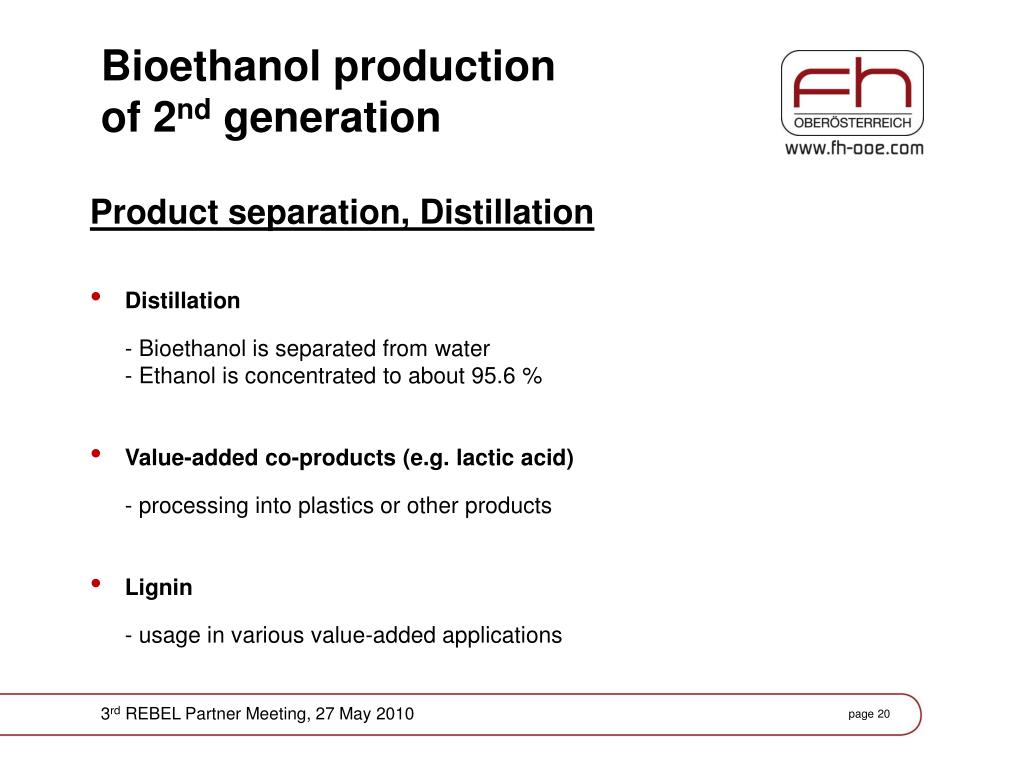 Bioethanol production of 2$^{nd}$ generation

FH
OBERÖSTERREICH
www.fh-ooe.com

Product separation, Distillation

• Distillation

- Bioethanol is separated from water
- Ethanol is concentrated to about 95.6 %

• Value-added co-products (e.g. lactic acid)

- processing into plastics or other products

• Lignin

- usage in various value-added applications

3$^{rd}$ REBEL Partner Meeting, 27 May 2010

page 20